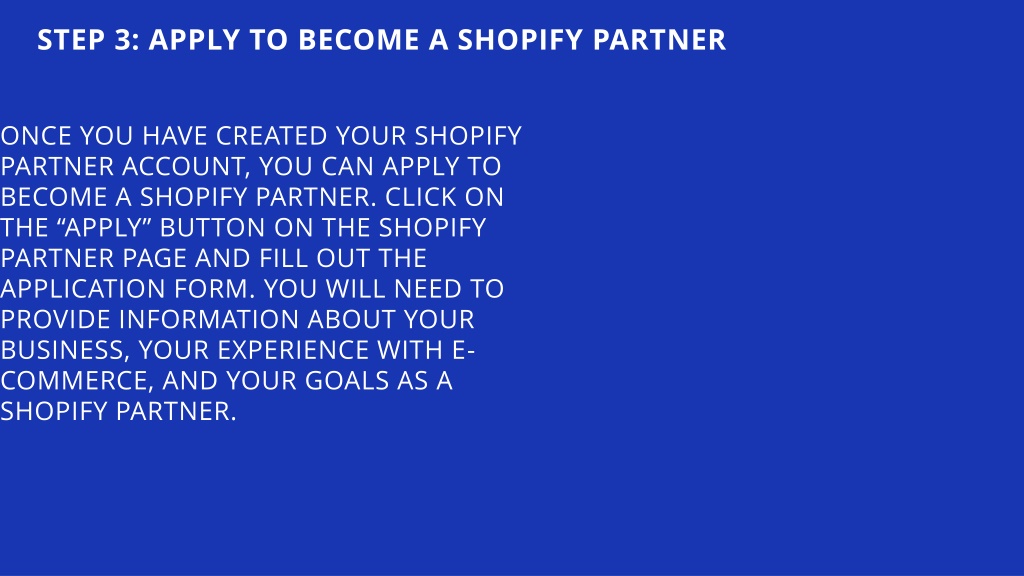 STEP 3: APPLY TO BECOME A SHOPIFY PARTNER

ONCE YOU HAVE CREATED YOUR SHOPIFY PARTNER ACCOUNT, YOU CAN APPLY TO BECOME A SHOPIFY PARTNER. CLICK ON THE “APPLY” BUTTON ON THE SHOPIFY PARTNER PAGE AND FILL OUT THE APPLICATION FORM. YOU WILL NEED TO PROVIDE INFORMATION ABOUT YOUR BUSINESS, YOUR EXPERIENCE WITH E-COMMERCE, AND YOUR GOALS AS A SHOPIFY PARTNER.